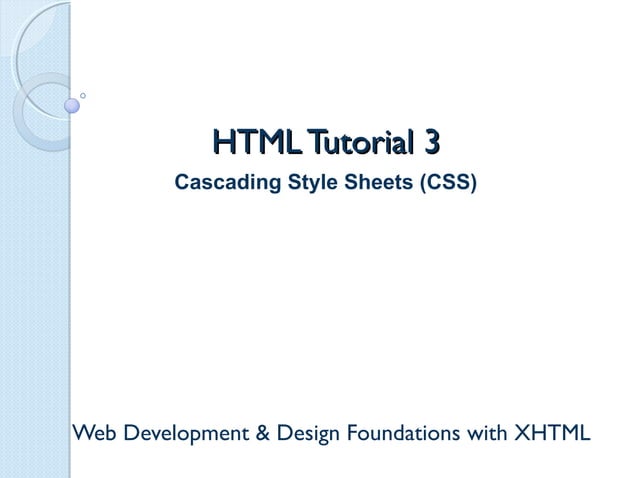 HTML Tutorial 3

Cascading Style Sheets (CSS)

Web Development & Design Foundations with XHTML